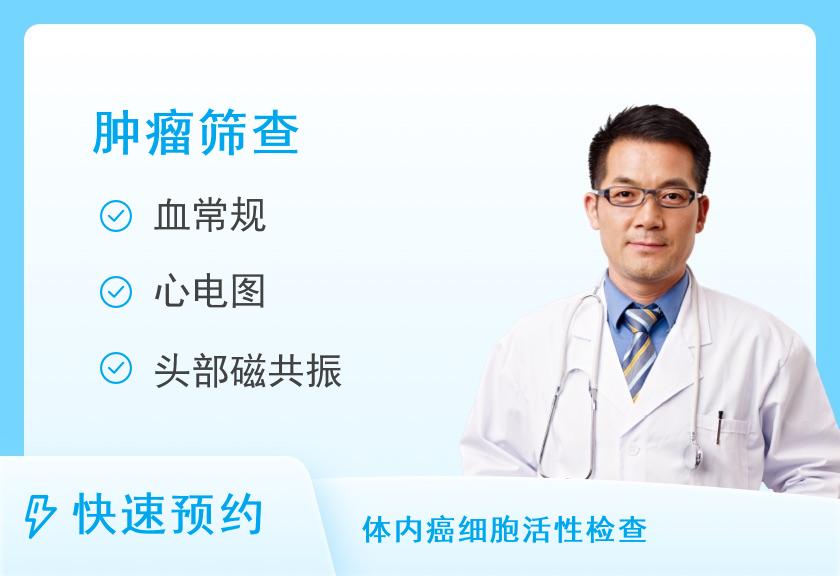 肿瘤筛查

血常规

心电图

头部磁共振

快速预约

体内癌细胞活性检查